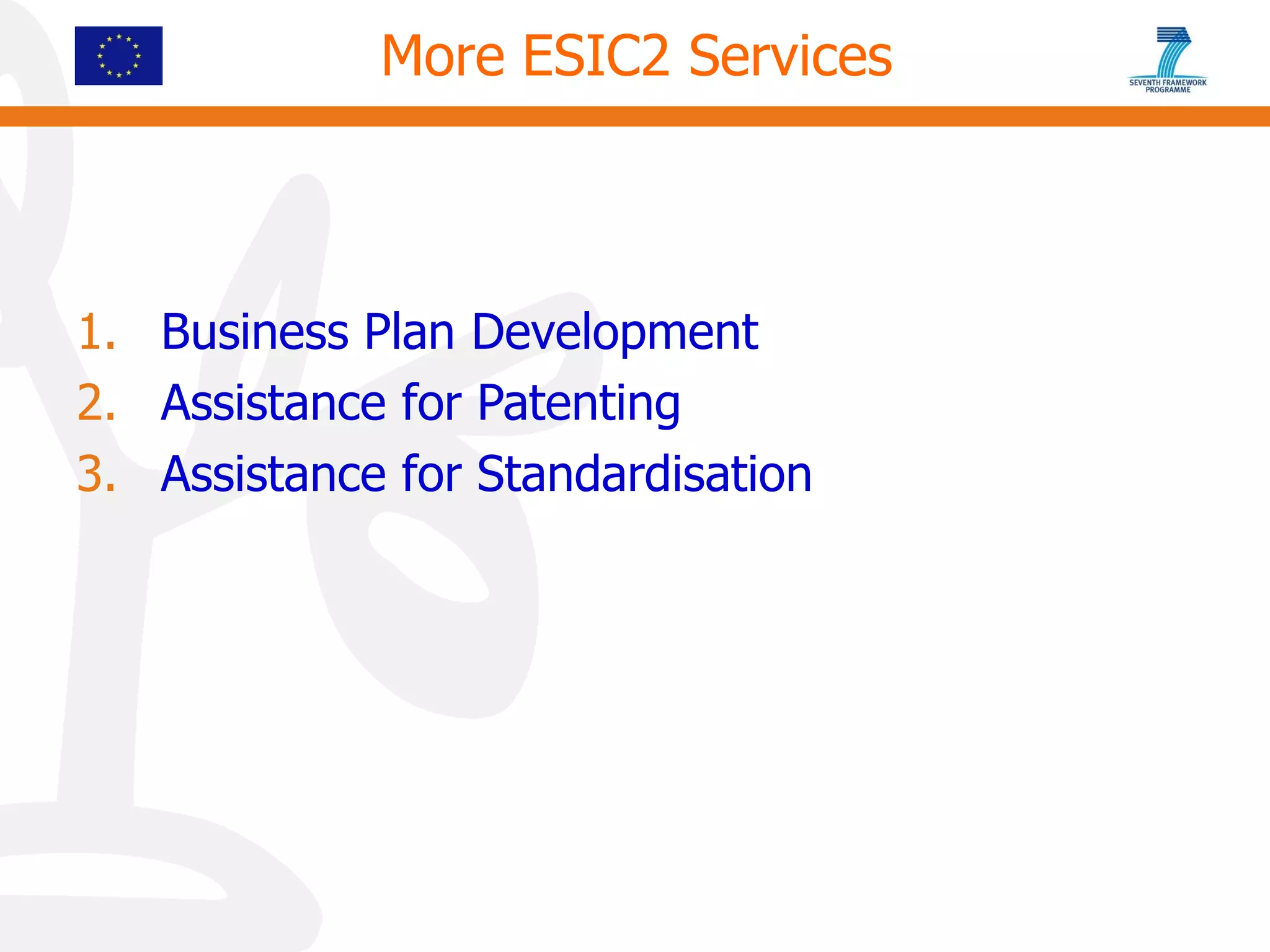 More ESIC2 Services

SEVENTH FRAMEWORK PROGRAMME

1. Business Plan Development
2. Assistance for Patenting
3. Assistance for Standardisation